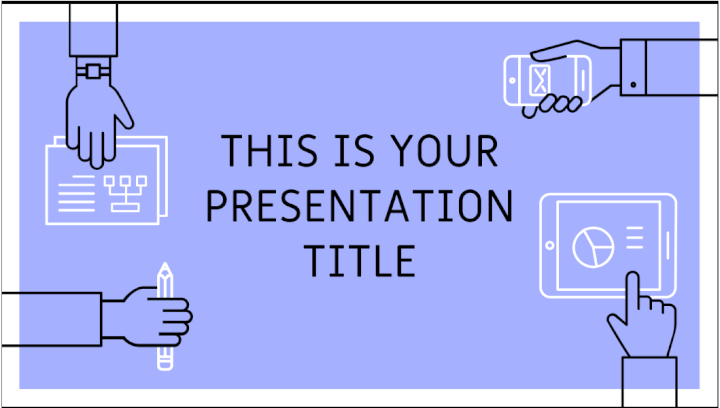 THIS IS YOUR PRESENTATION TITLE